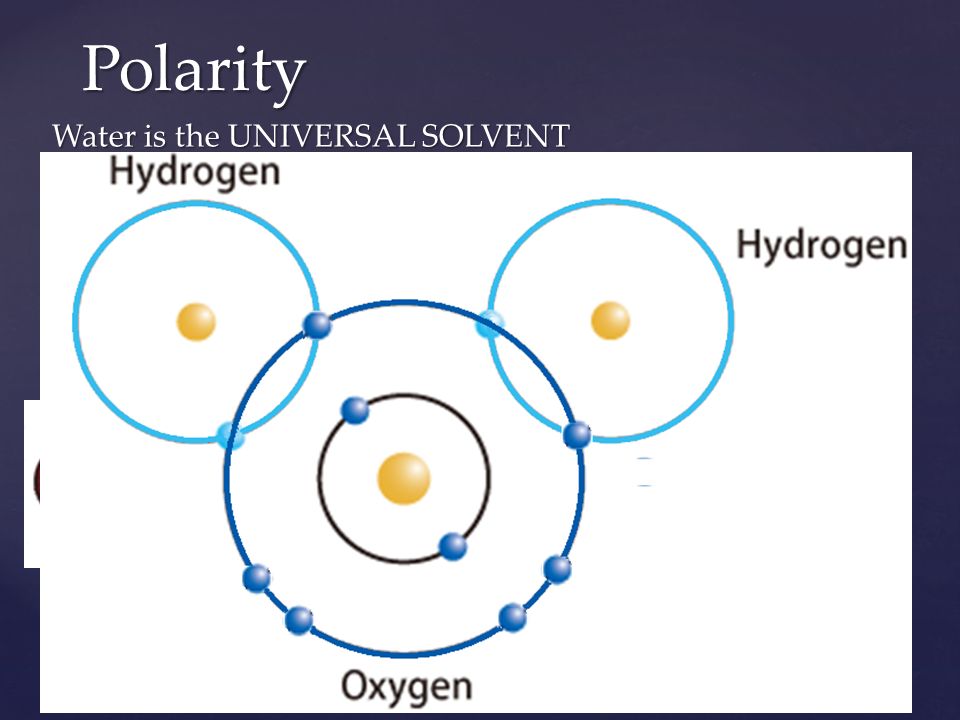 Polarity

Water is the UNIVERSAL SOLVENT

Hydrogen

Hydrogen

Oxygen